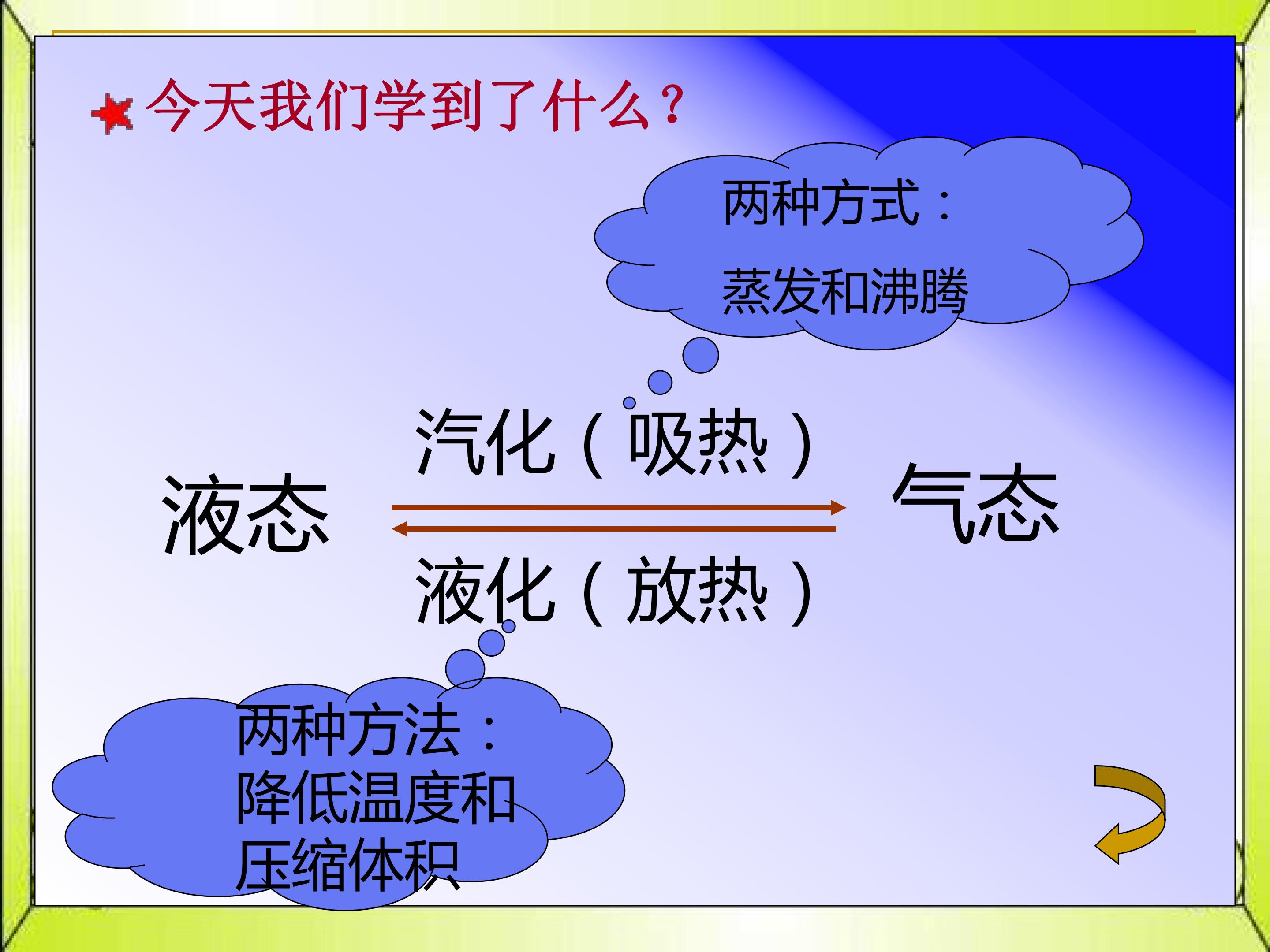 今天我们学到了什么？

两种方式：

蒸发和沸腾

汽化（吸热）

液态

气态

液化（放热）

两种方法：
降低温度和
压缩体积